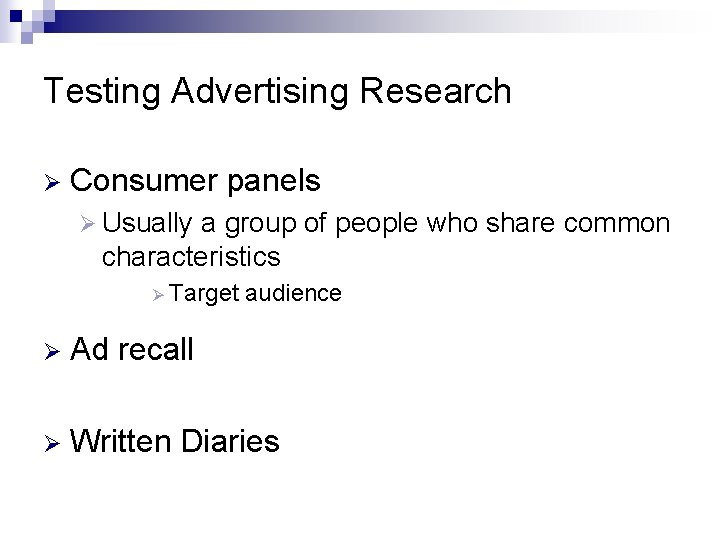 Testing Advertising Research

➢ Consumer panels

➢ Usually a group of people who share common characteristics

➢ Target audience

➢ Ad recall

➢ Written Diaries